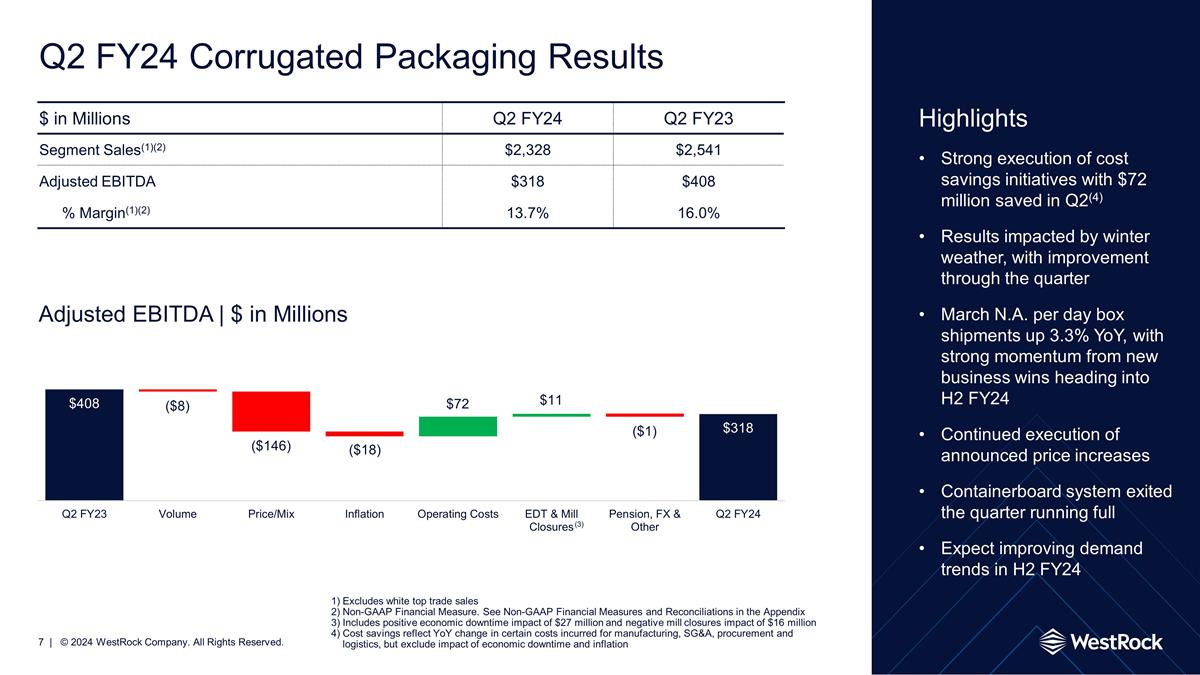 Q2 FY24 Corrugated Packaging Results

| $ in Millions | Q2 FY24 | Q2 FY23 |
|---|---|---|
| Segment Sales$^{(1)(2)}$ | $2,328 | $2,541 |
| Adjusted EBITDA | $318 | $408 |
| % Margin$^{(1)(2)}$ | 13.7% | 16.0% |

Adjusted EBITDA | $ in Millions

$408
($8)
($146)
($18)
$72
$11
($1)
$318

Q2 FY23
Volume
Price/Mix
Inflation
Operating Costs
EDT & Mill Closures$^{(3)}$
Pension, FX & Other
Q2 FY24

Highlights

• Strong execution of cost savings initiatives with $72 million saved in Q2$^{(4)}$

• Results impacted by winter weather, with improvement through the quarter

• March N.A. per day box shipments up 3.3% YoY, with strong momentum from new business wins heading into H2 FY24

• Continued execution of announced price increases

• Containerboard system exited the quarter running full

• Expect improving demand trends in H2 FY24

1) Excludes white top trade sales
2) Non-GAAP Financial Measure. See Non-GAAP Financial Measures and Reconciliations in the Appendix
3) Includes positive economic downtime impact of $27 million and negative mill closures impact of $16 million
4) Cost savings reflect YoY change in certain costs incurred for manufacturing, SG&A, procurement and logistics, but exclude impact of economic downtime and inflation

7 | © 2024 WestRock Company. All Rights Reserved.

WestRock